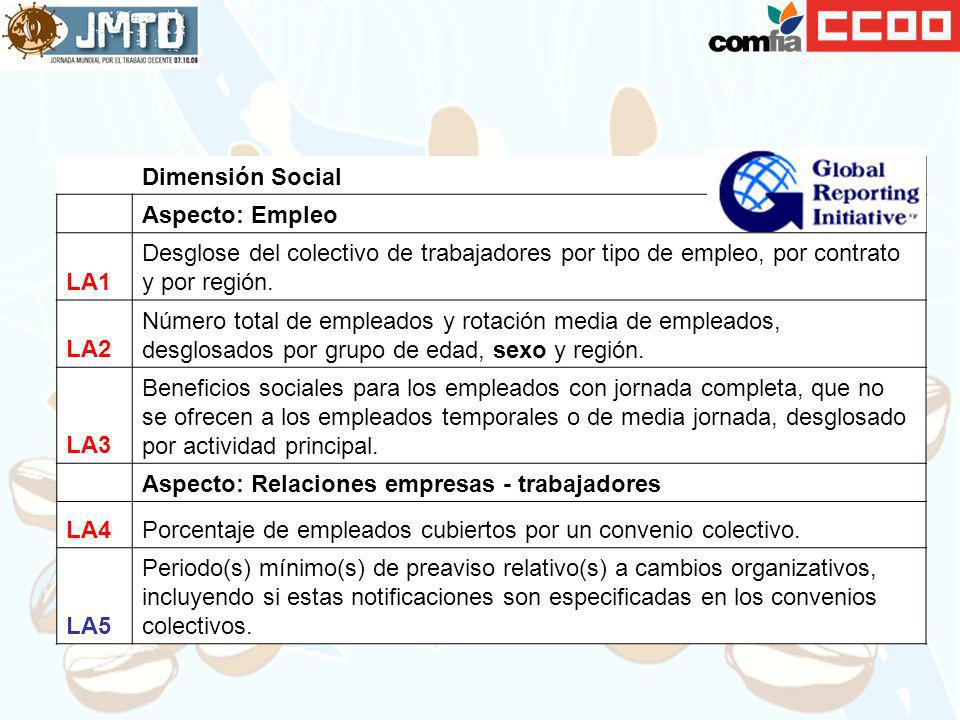 JMTD
JORNADA MUNDIAL POR EL TRABAJO DECENTE 07.10.08

comfia CCOO

Global Reporting Initiative

| | Dimensión Social |
|---|---|
| | Aspecto: Empleo |
| LA1 | Desglose del colectivo de trabajadores por tipo de empleo, por contrato y por región. |
| LA2 | Número total de empleados y rotación media de empleados, desglosados por grupo de edad, sexo y región. |
| LA3 | Beneficios sociales para los empleados con jornada completa, que no se ofrecen a los empleados temporales o de media jornada, desglosado por actividad principal. |
| | Aspecto: Relaciones empresas - trabajadores |
| LA4 | Porcentaje de empleados cubiertos por un convenio colectivo. |
| LA5 | Periodo(s) mínimo(s) de preaviso relativo(s) a cambios organizativos, incluyendo si estas notificaciones son especificadas en los convenios colectivos. |